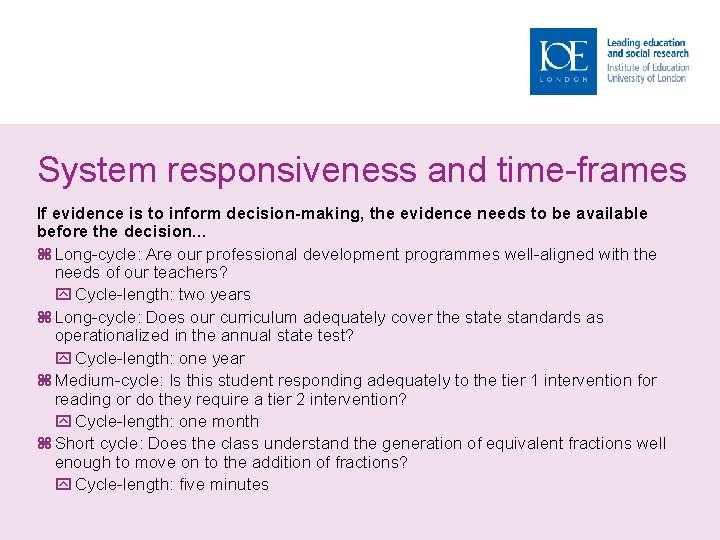 IOE
LONDON
Leading education and social research
Institute of Education
University of London

System responsiveness and time-frames

If evidence is to inform decision-making, the evidence needs to be available before the decision…

Long-cycle: Are our professional development programmes well-aligned with the needs of our teachers?
Cycle-length: two years
Long-cycle: Does our curriculum adequately cover the state standards as operationalized in the annual state test?
Cycle-length: one year
Medium-cycle: Is this student responding adequately to the tier 1 intervention for reading or do they require a tier 2 intervention?
Cycle-length: one month
Short cycle: Does the class understand the generation of equivalent fractions well enough to move on to the addition of fractions?
Cycle-length: five minutes